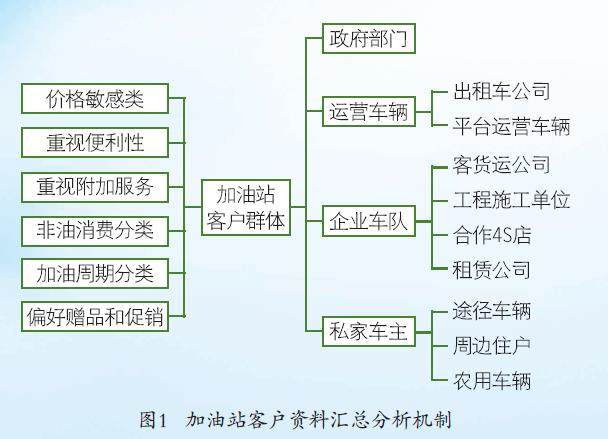 价格敏感类
重视便利性
重视附加服务
非油消费分类
加油周期分类
偏好赠品和促销

加油站客户群体

政府部门
运营车辆
出租车公司
平台运营车辆
企业车队
客货运公司
工程施工单位
合作4S店
租赁公司
私家车主
途径车辆
周边住户
农用车辆

图1 加油站客户资料汇总分析机制